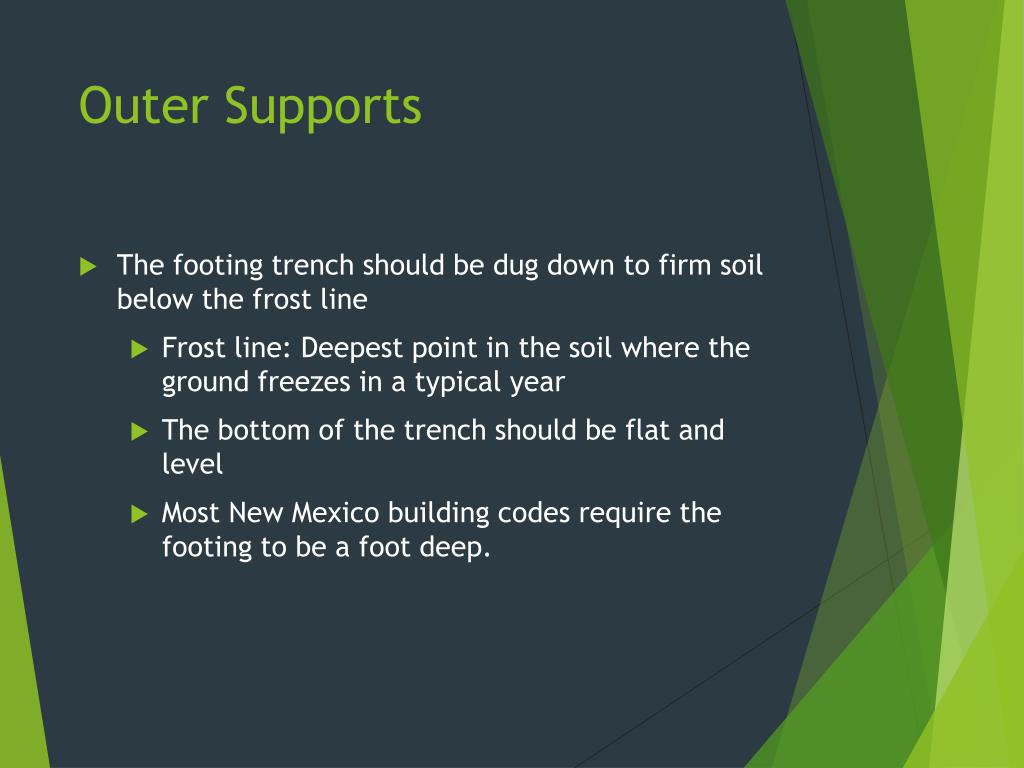 Outer Supports

The footing trench should be dug down to firm soil below the frost line

Frost line: Deepest point in the soil where the ground freezes in a typical year

The bottom of the trench should be flat and level

Most New Mexico building codes require the footing to be a foot deep.